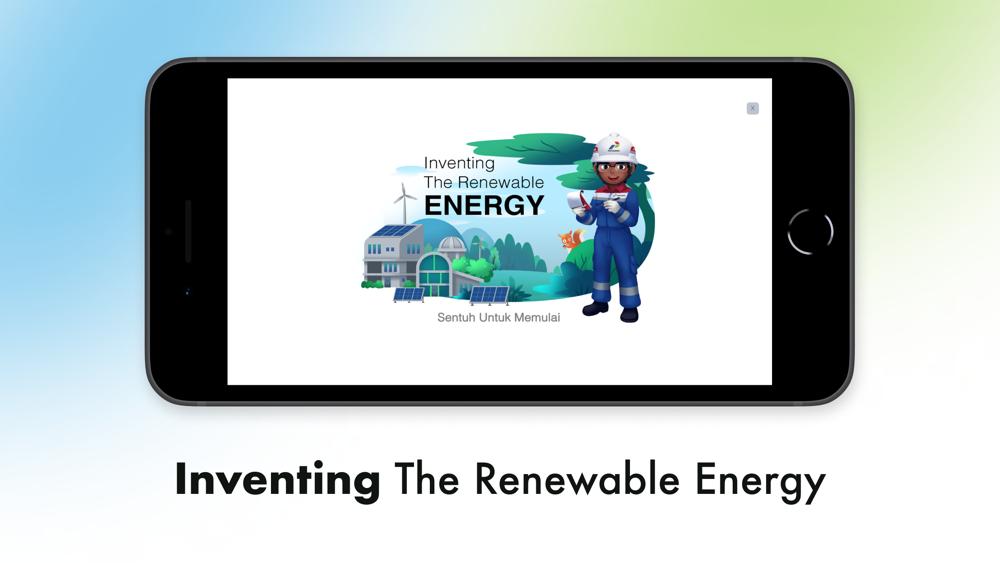 Inventing
The Renewable
ENERGY

Sentuh Untuk Memulai

Inventing The Renewable Energy